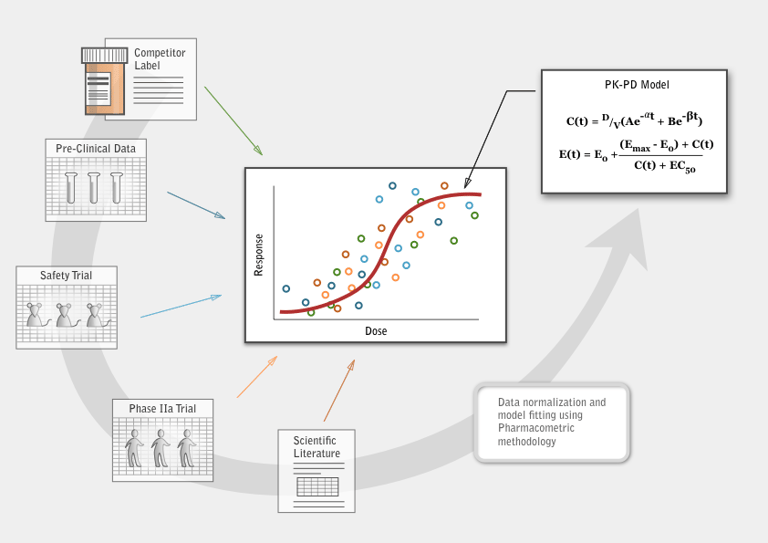 Competitor Label

Pre-Clinical Data

Safety Trial

Phase IIa Trial

Scientific Literature

Response

Dose

PK-PD Model

$C(t) = {}^{D}/_{V}(Ae^{-\alpha t} + Be^{-\beta t})$

$E(t) = E_o + \frac{(E_{max} - E_o) + C(t)}{C(t) + EC_{50}}$

Data normalization and model fitting using Pharmacometric methodology